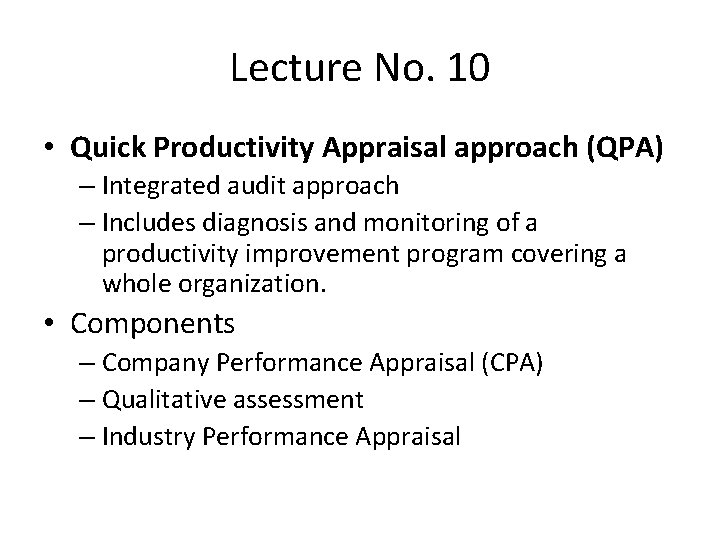 Lecture No. 10

• Quick Productivity Appraisal approach (QPA)
– Integrated audit approach
– Includes diagnosis and monitoring of a productivity improvement program covering a whole organization.

• Components
– Company Performance Appraisal (CPA)
– Qualitative assessment
– Industry Performance Appraisal